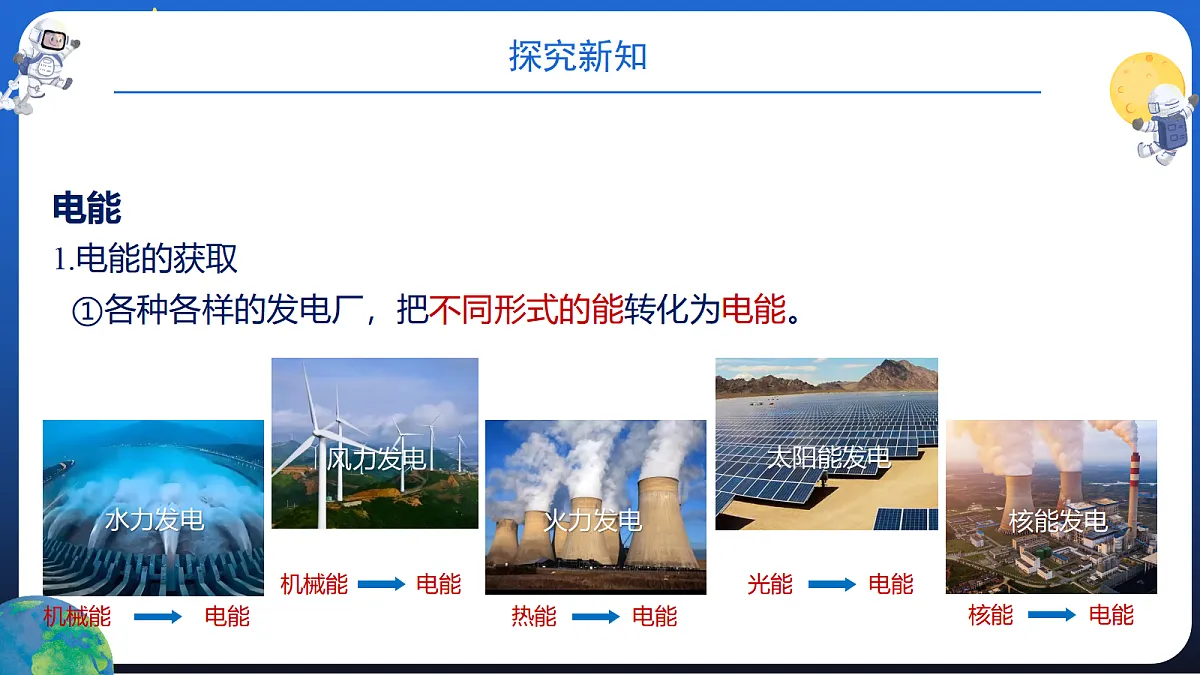 探究新知

电能

1.电能的获取

①各种各样的发电厂，把不同形式的能转化为电能。

水力发电

机械能 → 电能

风力发电

机械能 → 电能

火力发电

热能 → 电能

太阳能发电

光能 → 电能

核能发电

核能 → 电能